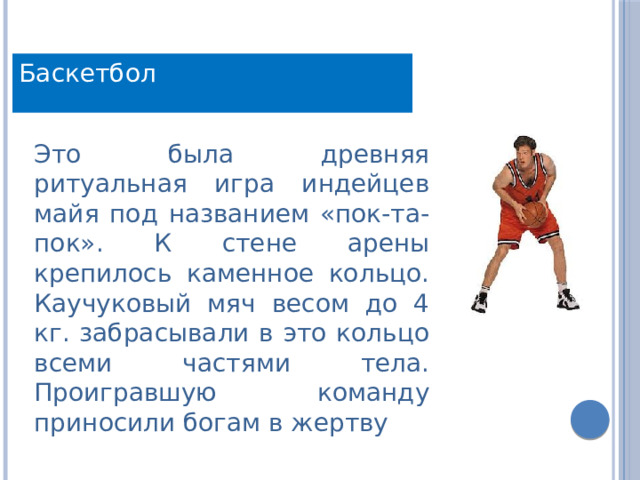 Баскетбол

Это была древняя ритуальная игра индейцев майя под названием «пок-та-пок». К стене арены крепилось каменное кольцо. Каучуковый мяч весом до 4 кг. забрасывали в это кольцо всеми частями тела. Проигравшую команду приносили богам в жертву